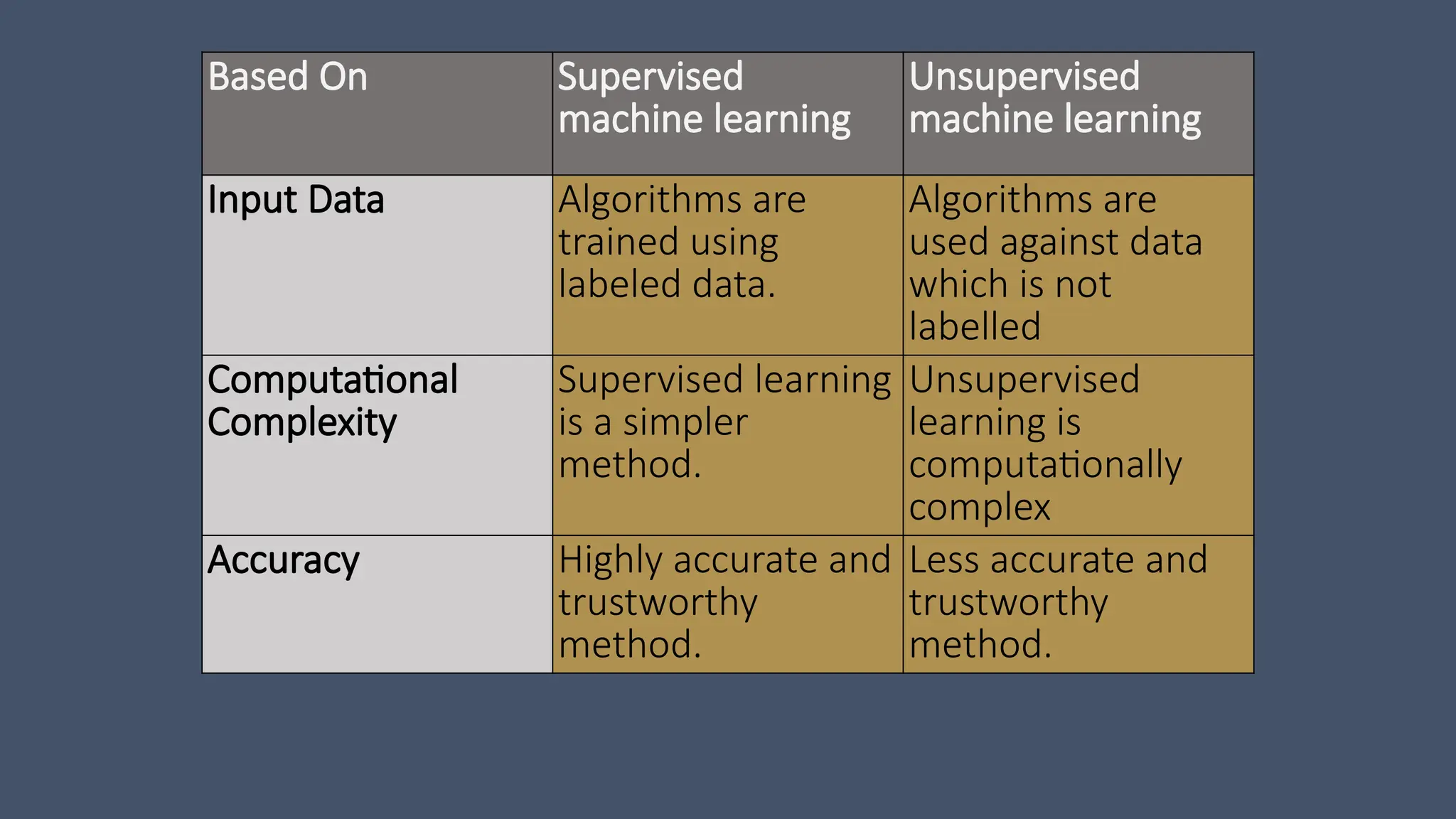 | Based On | Supervised machine learning | Unsupervised machine learning |
|---|---|---|
| Input Data | Algorithms are trained using labeled data. | Algorithms are used against data which is not labelled |
| Computational Complexity | Supervised learning is a simpler method. | Unsupervised learning is computationally complex |
| Accuracy | Highly accurate and trustworthy method. | Less accurate and trustworthy method. |